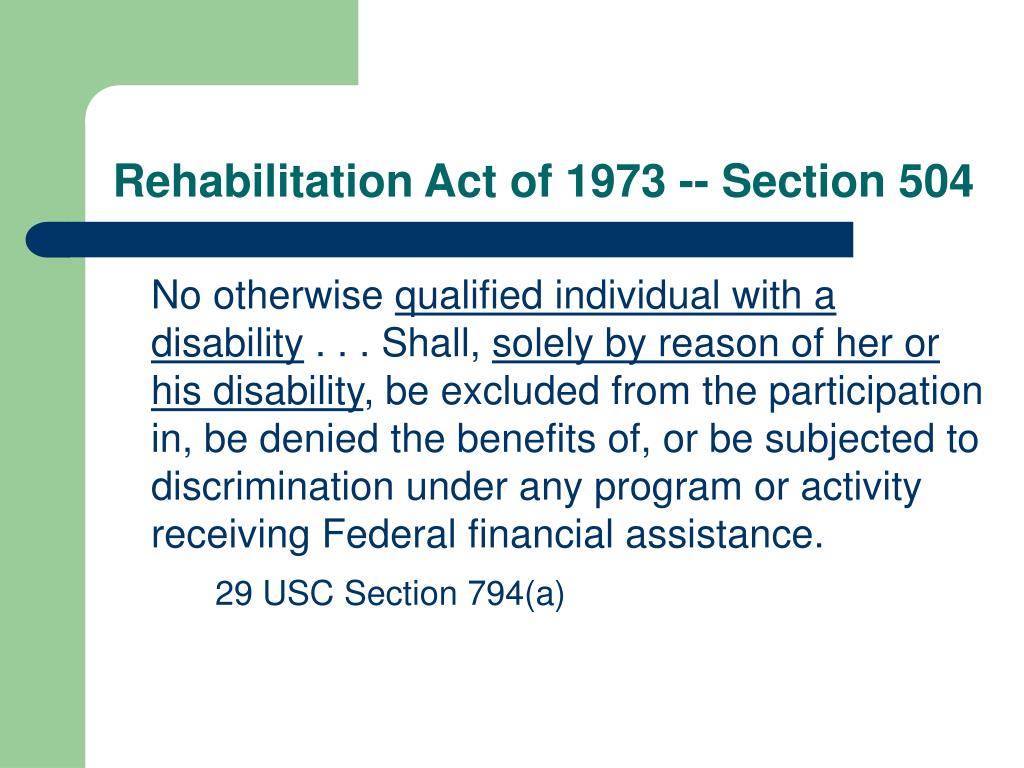 Rehabilitation Act of 1973 -- Section 504

No otherwise qualified individual with a disability . . . Shall, solely by reason of her or his disability, be excluded from the participation in, be denied the benefits of, or be subjected to discrimination under any program or activity receiving Federal financial assistance.

29 USC Section 794(a)